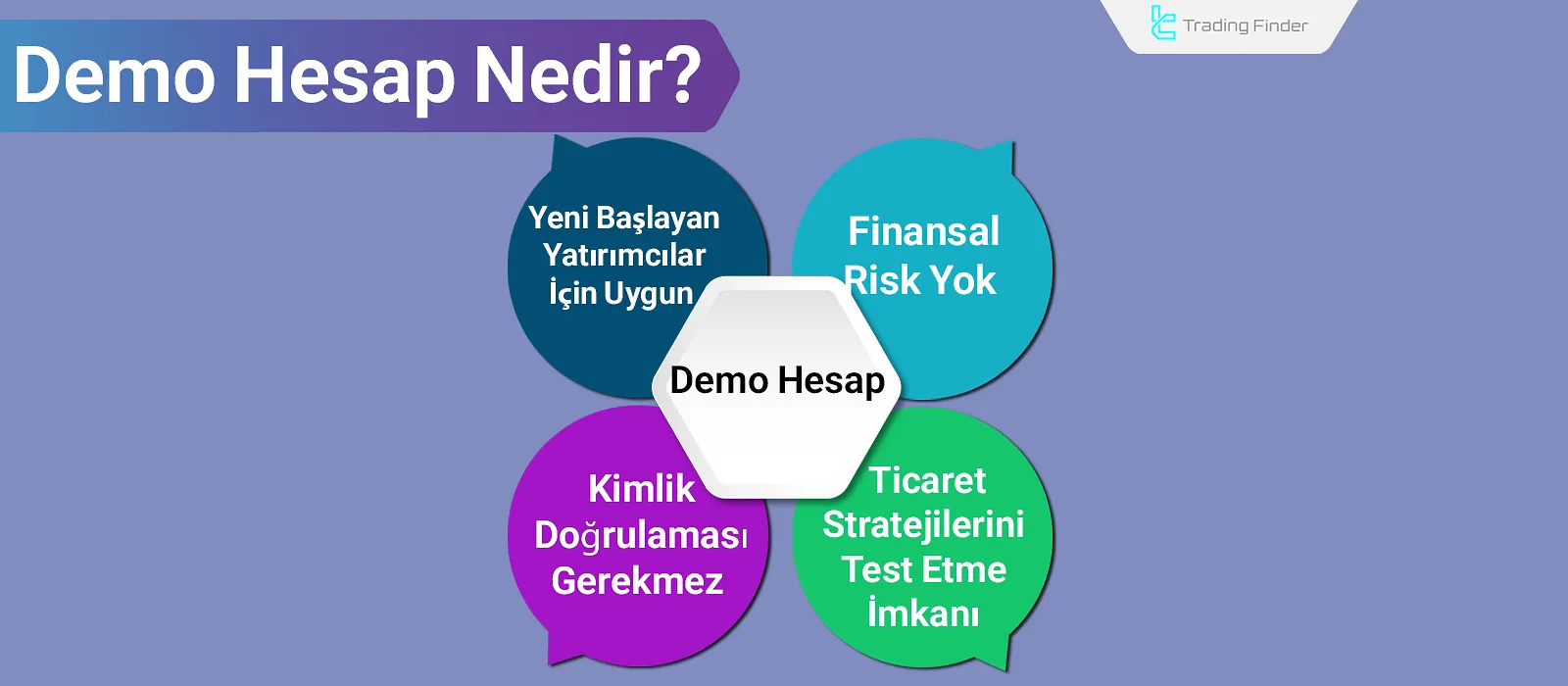 Demo Hesap Nedir?

Trading Finder

Yeni Başlayan Yatırımcılar İçin Uygun

Finansal Risk Yok

Demo Hesap

Kimlik Doğrulaması Gerekmez

Ticaret Stratejilerini Test Etme İmkanı